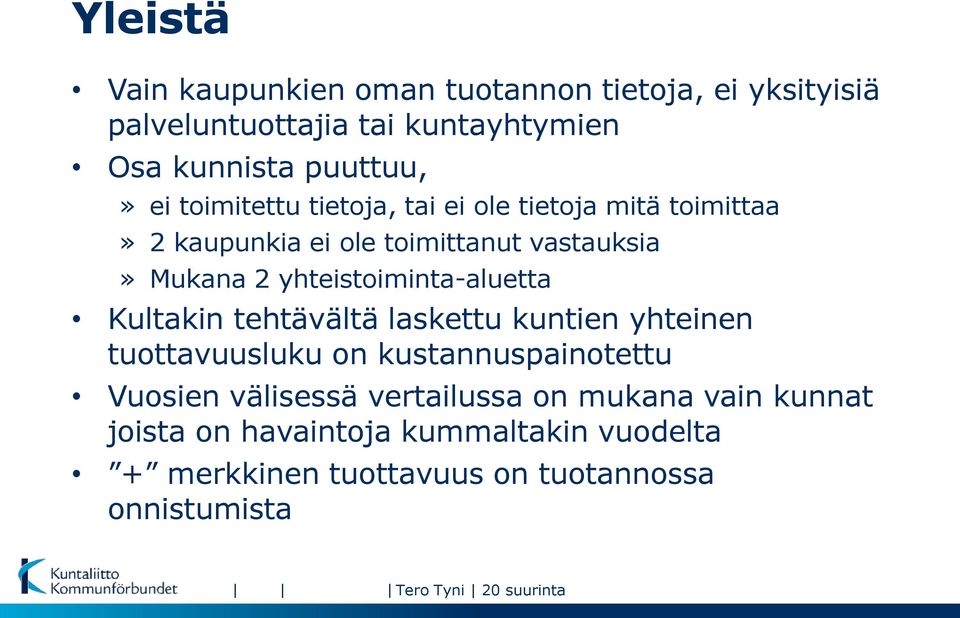 Yleistä

• Vain kaupunkien oman tuotannon tietoja, ei yksityisiä palveluntuottajia tai kuntayhtymien

• Osa kunnista puuttuu,

» ei toimitettu tietoja, tai ei ole tietoja mitä toimittaa

» 2 kaupunkia ei ole toimittanut vastauksia

» Mukana 2 yhteistoiminta-aluetta

• Kultakin tehtävältä laskettu kuntien yhteinen tuottavuusluku on kustannuspainotettu

• Vuosien välisessä vertailussa on mukana vain kunnat joista on havaintoja kummaltakin vuodelta

• ”+” merkkinen tuottavuus on tuotannossa onnistumista

Kuntaliitto Kommunförbundet | | | Tero Tyni | 20 suurinta